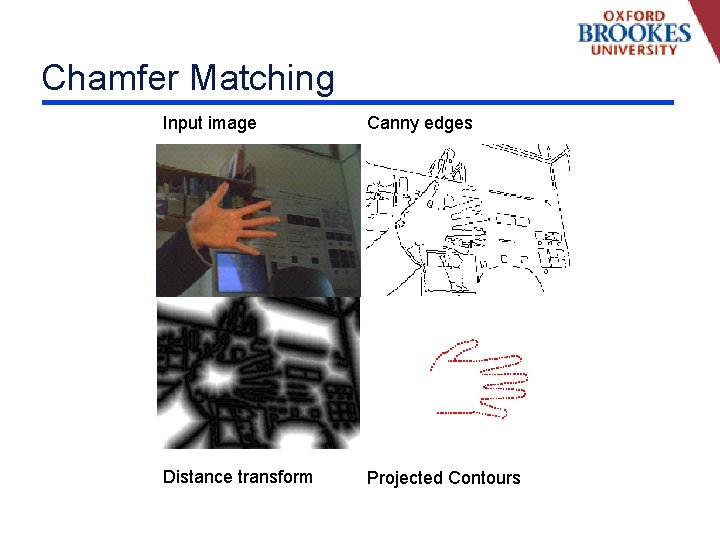 OXFORD
BROOKES
UNIVERSITY

Chamfer Matching

Input image

Canny edges

Distance transform

Projected Contours